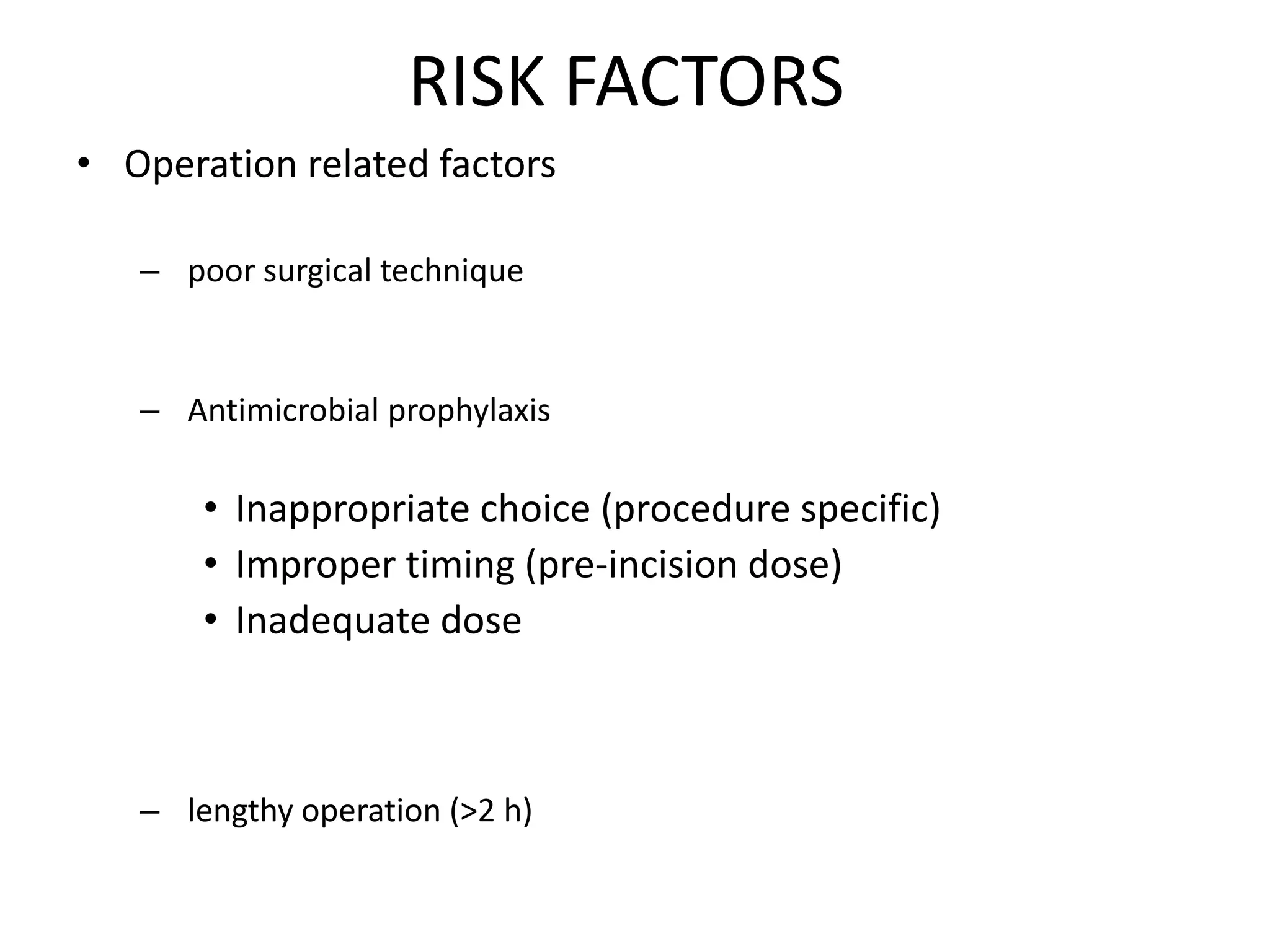 RISK FACTORS

• Operation related factors

– poor surgical technique

– Antimicrobial prophylaxis

• Inappropriate choice (procedure specific)
• Improper timing (pre-incision dose)
• Inadequate dose

– lengthy operation (>2 h)